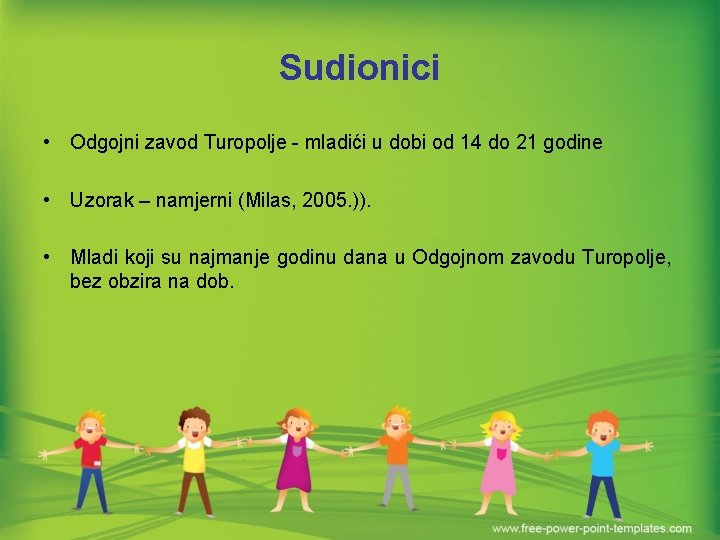 Sudionici

• Odgojni zavod Turopolje - mladići u dobi od 14 do 21 godine

• Uzorak – namjerni (Milas, 2005.)).

• Mladi koji su najmanje godinu dana u Odgojnom zavodu Turopolje, bez obzira na dob.

www.free-power-point-templates.com